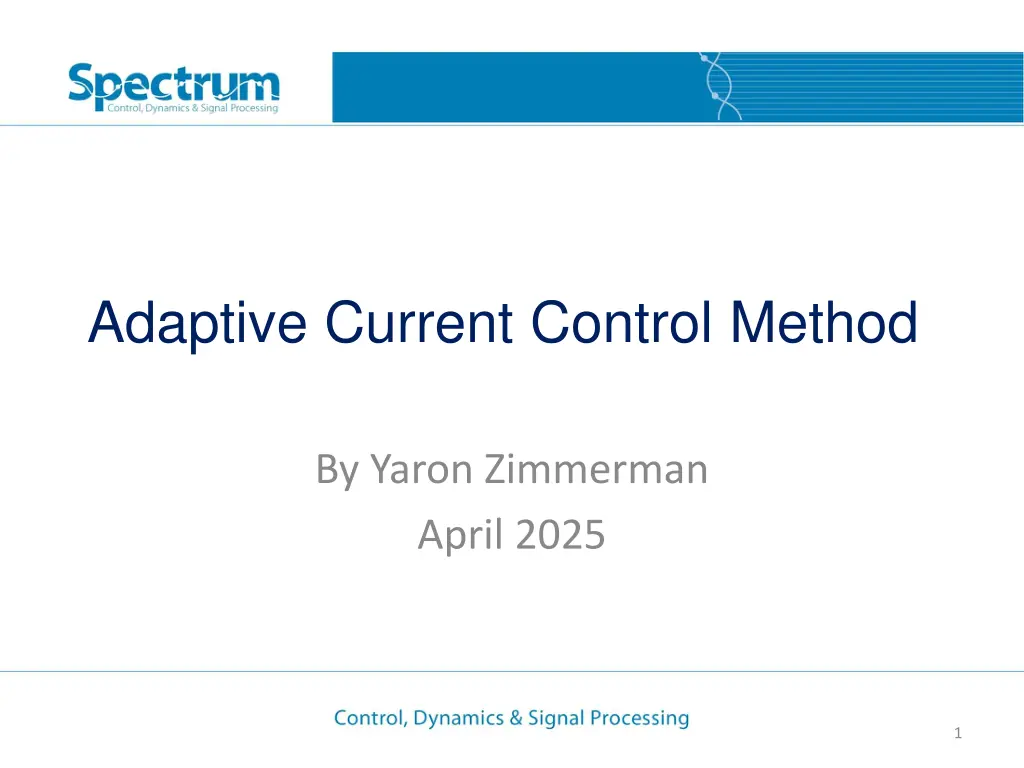 Spectrum
Control, Dynamics & Signal Processing

Adaptive Current Control Method

By Yaron Zimmerman
April 2025

Control, Dynamics & Signal Processing

1